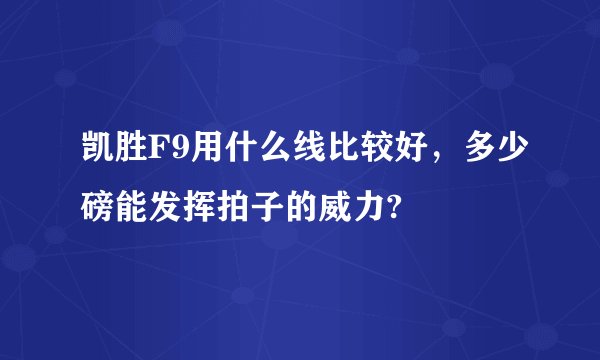 凯胜F9用什么线比较好，多少磅能发挥拍子的威力?